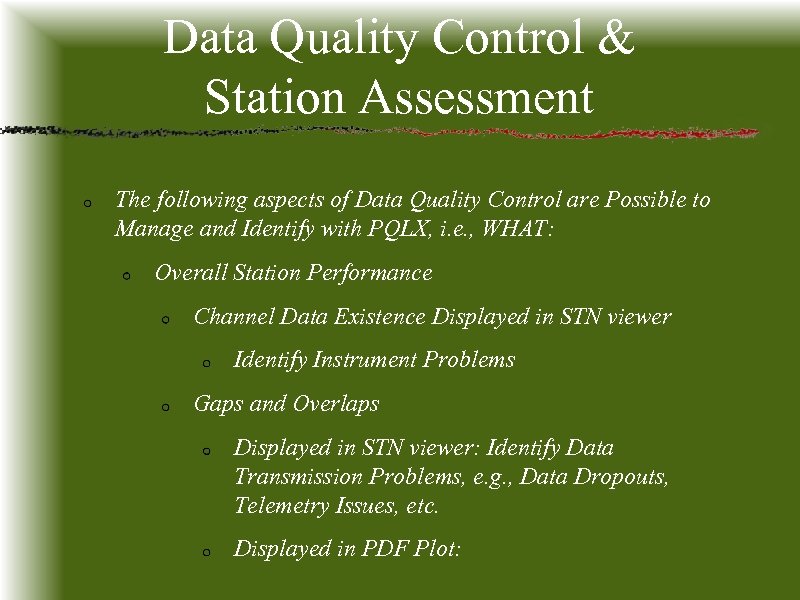 Data Quality Control &
Station Assessment

o The following aspects of Data Quality Control are Possible to Manage and Identify with PQLX, i.e., WHAT:

o Overall Station Performance

o Channel Data Existence Displayed in STN viewer

o Identify Instrument Problems

o Gaps and Overlaps

o Displayed in STN viewer: Identify Data Transmission Problems, e.g., Data Dropouts, Telemetry Issues, etc.

o Displayed in PDF Plot: